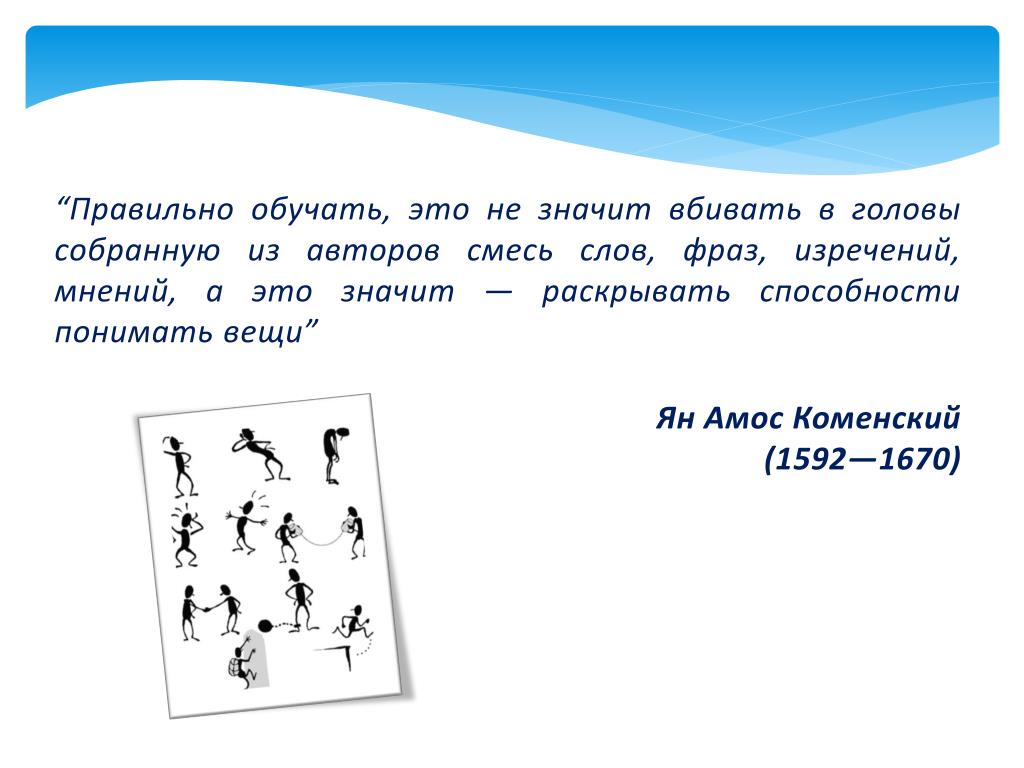 “Правильно обучать, это не значит вбивать в головы собранную из авторов смесь слов, фраз, изречений, мнений, а это значит — раскрывать способности понимать вещи”

Ян Амос Коменский
(1592—1670)